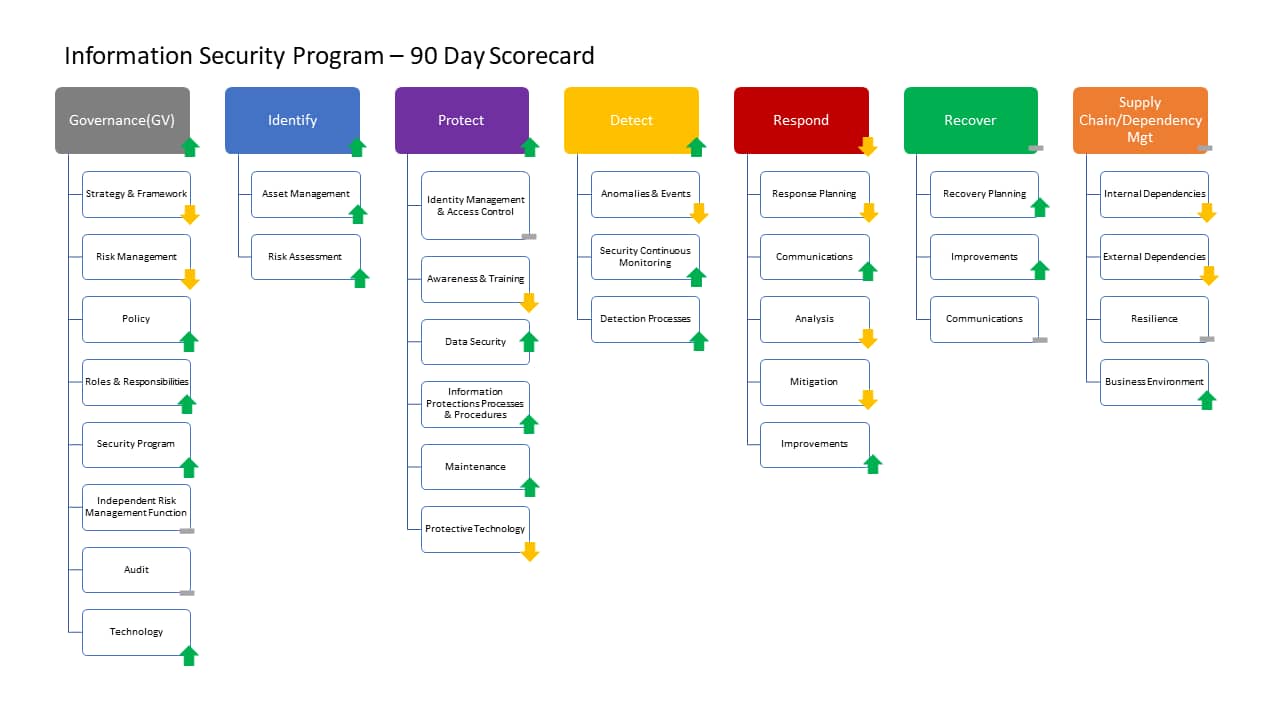 Information Security Program – 90 Day Scorecard

Governance(GV)

Strategy & Framework

Risk Management

Policy

Roles & Responsibilities

Security Program

Independent Risk Management Function

Audit

Technology

Identify

Asset Management

Risk Assessment

Protect

Identity Management & Access Control

Awareness & Training

Data Security

Information Protections Processes & Procedures

Maintenance

Protective Technology

Detect

Anomalies & Events

Security Continuous Monitoring

Detection Processes

Respond

Response Planning

Communications

Analysis

Mitigation

Improvements

Recover

Recovery Planning

Improvements

Communications

Supply Chain/Dependency Mgt

Internal Dependencies

External Dependencies

Resilience

Business Environment